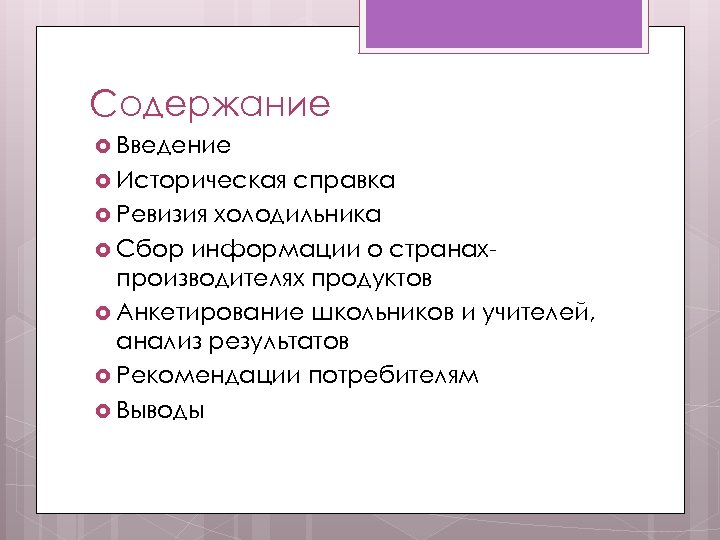 Содержание

Введение

Историческая справка

Ревизия холодильника

Сбор информации о странах-производителях продуктов

Анкетирование школьников и учителей, анализ результатов

Рекомендации потребителям

Выводы